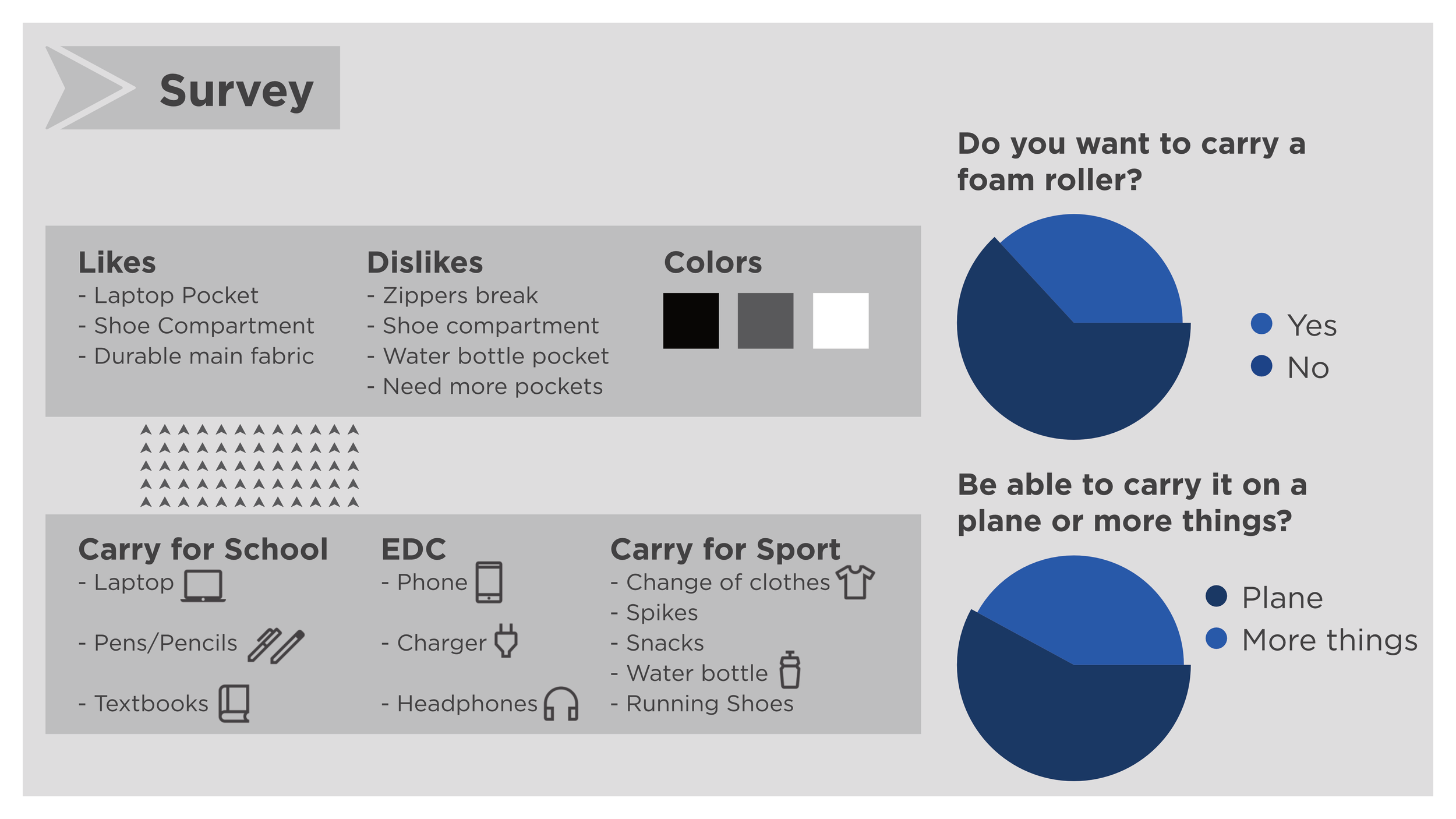 Survey

Likes
- Laptop Pocket
- Shoe Compartment
- Durable main fabric

Dislikes
- Zippers break
- Shoe compartment
- Water bottle pocket
- Need more pockets

Colors

Carry for School
- Laptop
- Pens/Pencils
- Textbooks

EDC
- Phone
- Charger
- Headphones

Carry for Sport
- Change of clothes
- Spikes
- Snacks
- Water bottle
- Running Shoes

Do you want to carry a foam roller?

Yes
No

Be able to carry it on a plane or more things?

Plane
More things